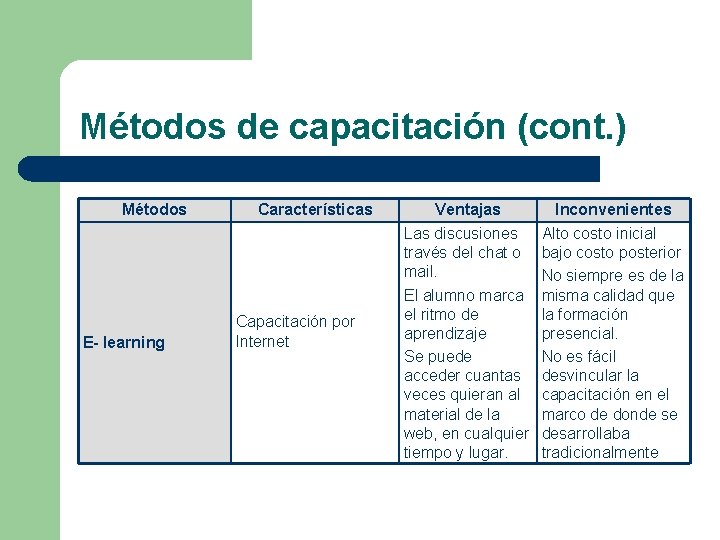 Métodos de capacitación (cont.)

| Métodos | Características | Ventajas | Inconvenientes |
|---|---|---|---|
| E- learning | Capacitación por Internet | Las discusiones través del chat o mail. El alumno marca el ritmo de aprendizaje Se puede acceder cuantas veces quieran al material de la web, en cualquier tiempo y lugar. | Alto costo inicial bajo costo posterior No siempre es de la misma calidad que la formación presencial. No es fácil desvincular la capacitación en el marco de donde se desarrollaba tradicionalmente |